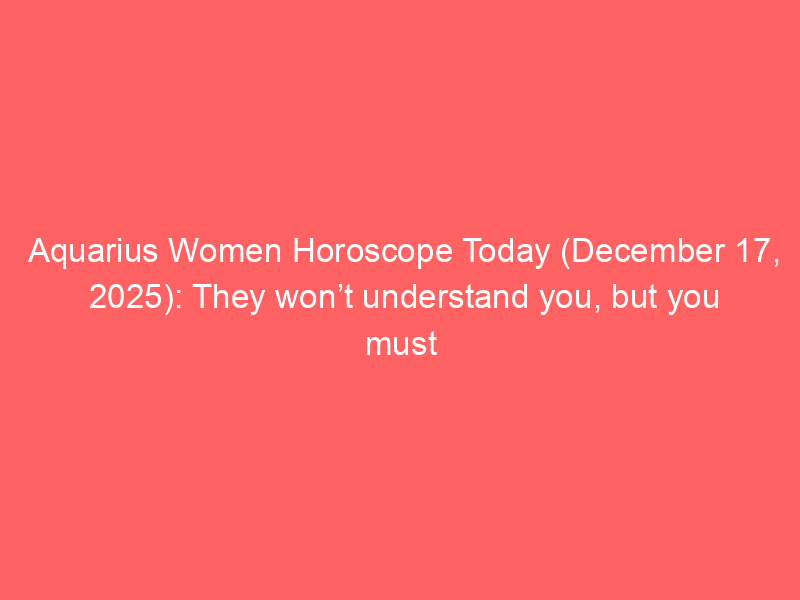 Aquarius Women Horoscope Today (December 17, 2025): They won’t understand you, but you must